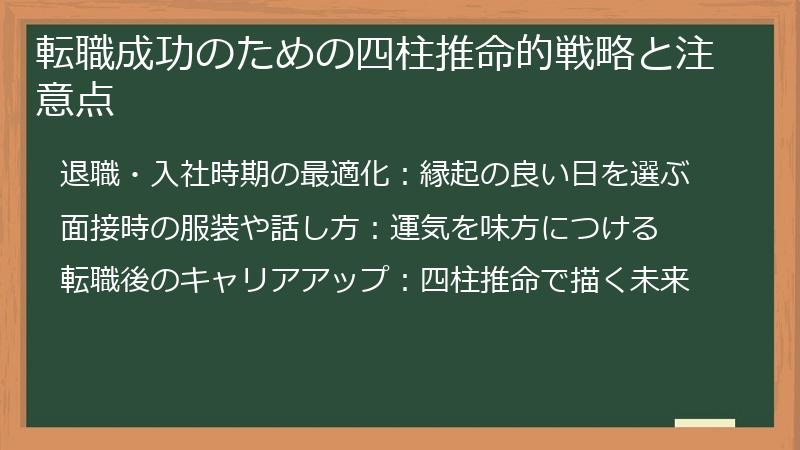 転職成功のための四柱推命的戦略と注意点

退職・入社時期の最適化：縁起の良い日を選ぶ

面接時の服装や話し方：運気を味方につける

転職後のキャリアアップ：四柱推命で描く未来